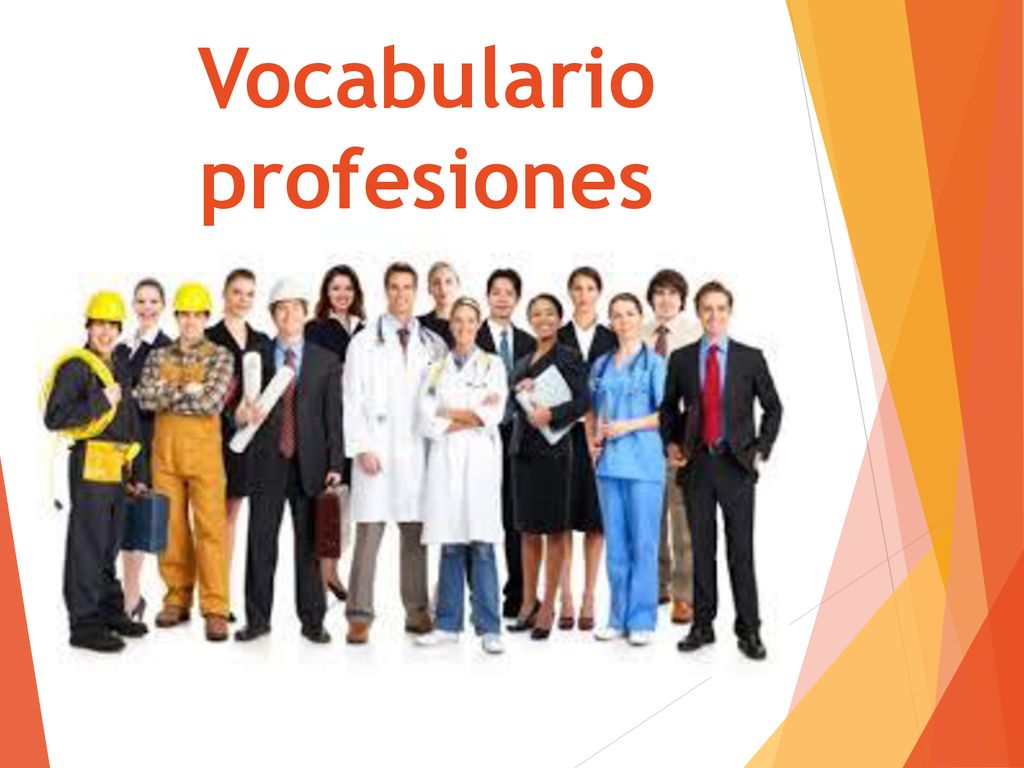 Vocabulario profesiones